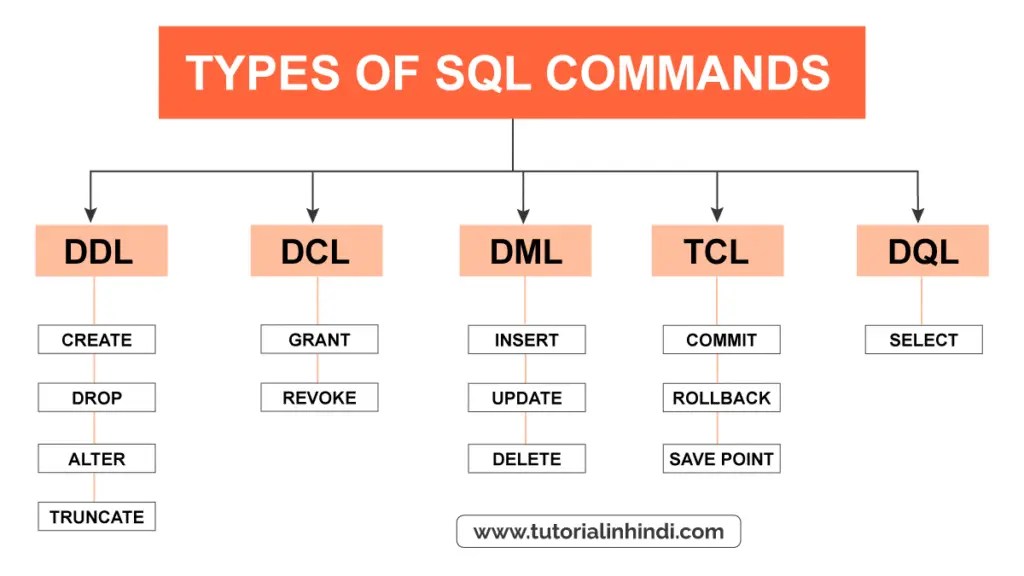 TYPES OF SQL COMMANDS

DDL
CREATE
DROP
ALTER
TRUNCATE

DCL
GRANT
REVOKE

DML
INSERT
UPDATE
DELETE

TCL
COMMIT
ROLLBACK
SAVE POINT

DQL
SELECT

www.tutorialinhindi.com